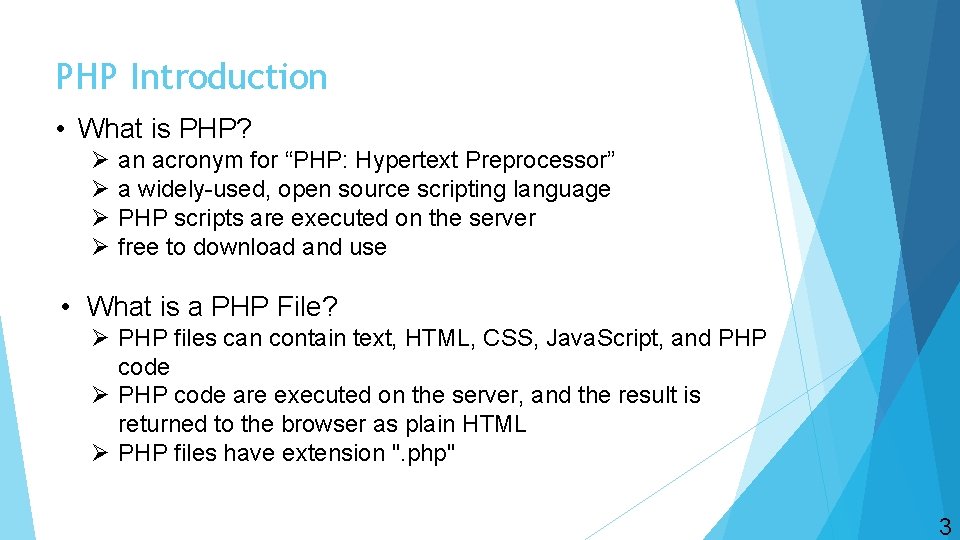 PHP Introduction

• What is PHP?

➢ an acronym for “PHP: Hypertext Preprocessor”
➢ a widely-used, open source scripting language
➢ PHP scripts are executed on the server
➢ free to download and use

• What is a PHP File?

➢ PHP files can contain text, HTML, CSS, JavaScript, and PHP code
➢ PHP code are executed on the server, and the result is returned to the browser as plain HTML
➢ PHP files have extension ".php"

3